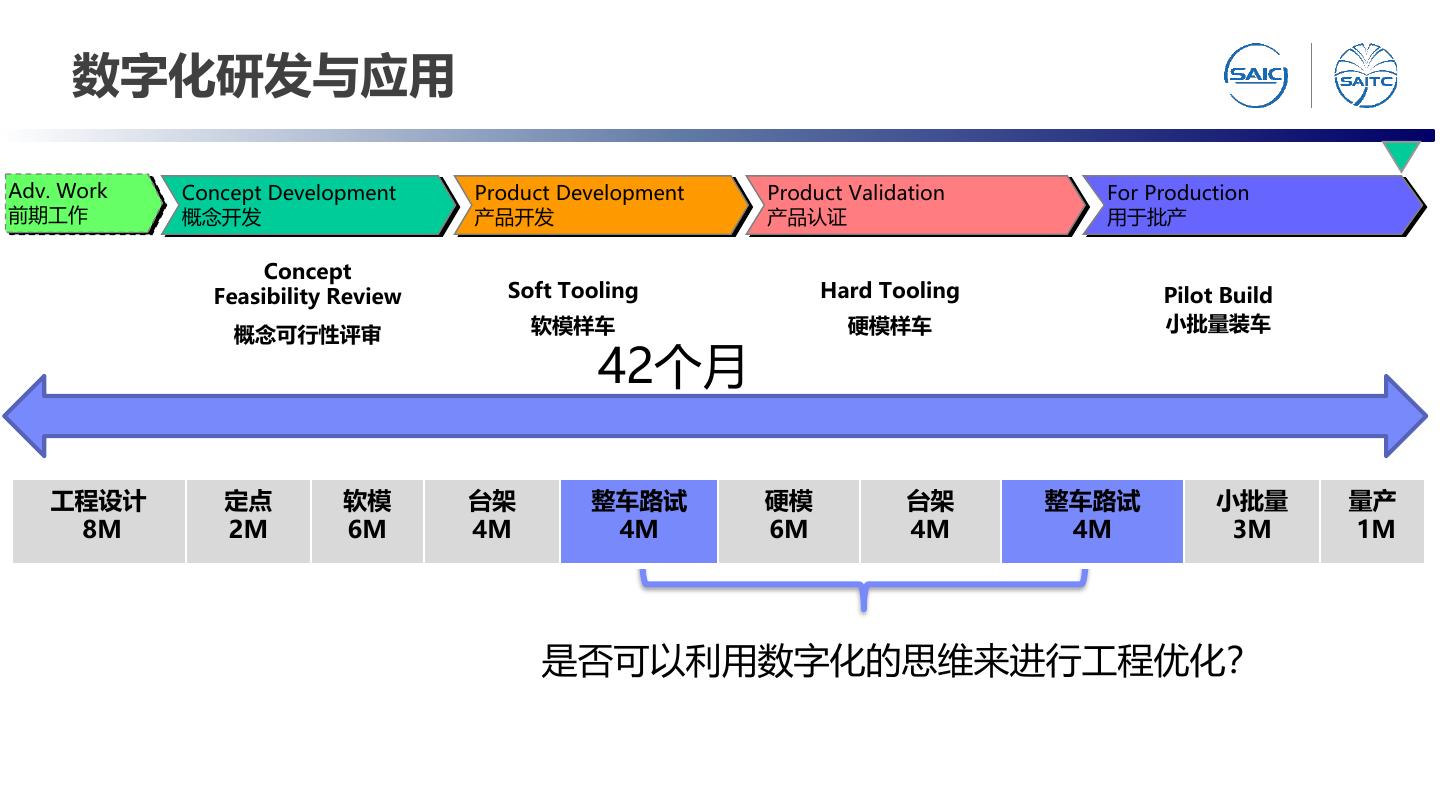 数字化研发与应用

SAIC SAITC

Adv. Work
前期工作

Concept Development
概念开发

Product Development
产品开发

Product Validation
产品认证

For Production
用于批产

Concept Feasibility Review
概念可行性评审

Soft Tooling
软模样车

Hard Tooling
硬模样车

Pilot Build
小批量装车

42个月

| 工程设计 8M | 定点 2M | 软模 6M | 台架 4M | 整车路试 4M | 硬模 6M | 台架 4M | 整车路试 4M | 小批量 3M | 量产 1M |
|---|---|---|---|---|---|---|---|---|---|

是否可以利用数字化的思维来进行工程优化?